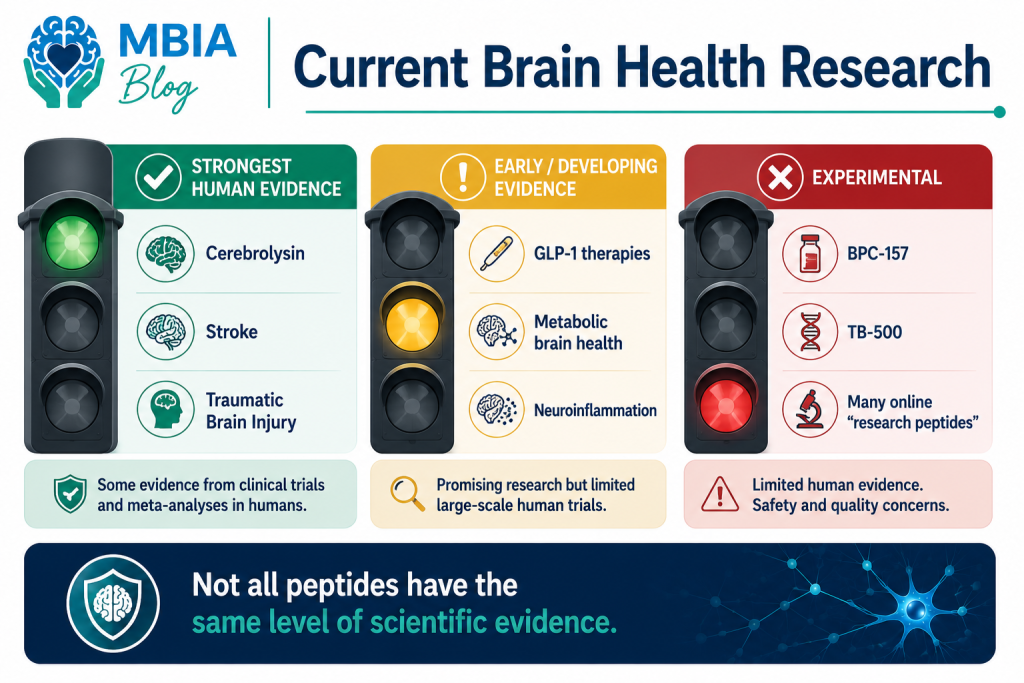 MBIA Blog

Current Brain Health Research

STRONGEST HUMAN EVIDENCE

Cerebrolysin

Stroke

Traumatic Brain Injury

Some evidence from clinical trials and meta-analyses in humans.

EARLY / DEVELOPING EVIDENCE

GLP-1 therapies

Metabolic brain health

Neuroinflammation

Promising research but limited large-scale human trials.

EXPERIMENTAL

BPC-157

TB-500

Many online "research peptides"

Limited human evidence. Safety and quality concerns.

Not all peptides have the same level of scientific evidence.